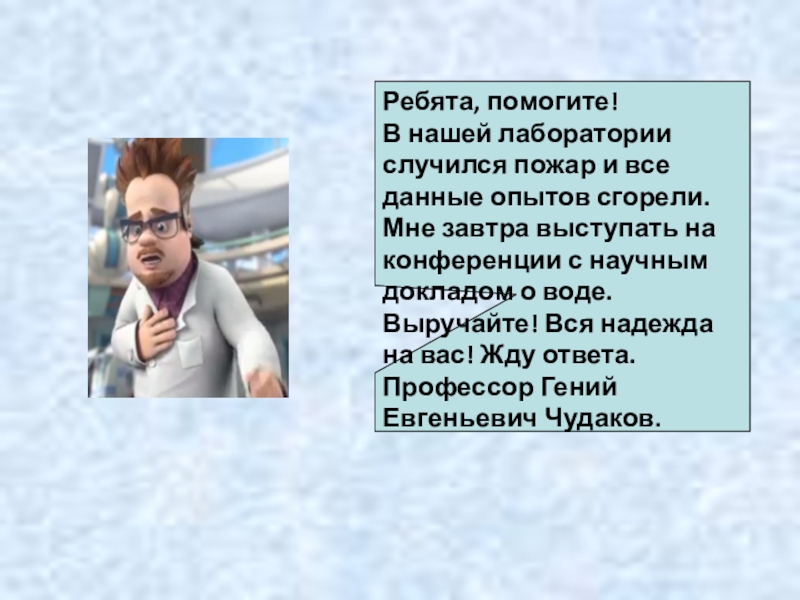 Ребята, помогите!
В нашей лаборатории случился пожар и все данные опытов сгорели. Мне завтра выступать на конференции с научным докладом о воде. Выручайте! Вся надежда на вас! Жду ответа.
Профессор Гений Евгеньевич Чудаков.